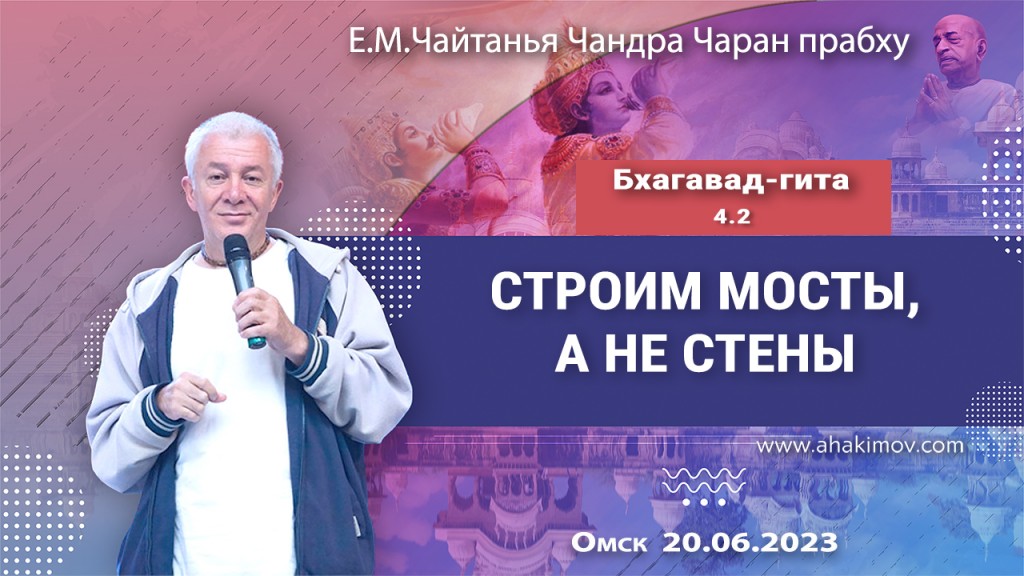 Е.М.Чайтанья Чандра Чаран прабху

Бхагавад-гита
4.2

СТРОИМ МОСТЫ, А НЕ СТЕНЫ

www.ahakimov.com

Омск 20.06.2023